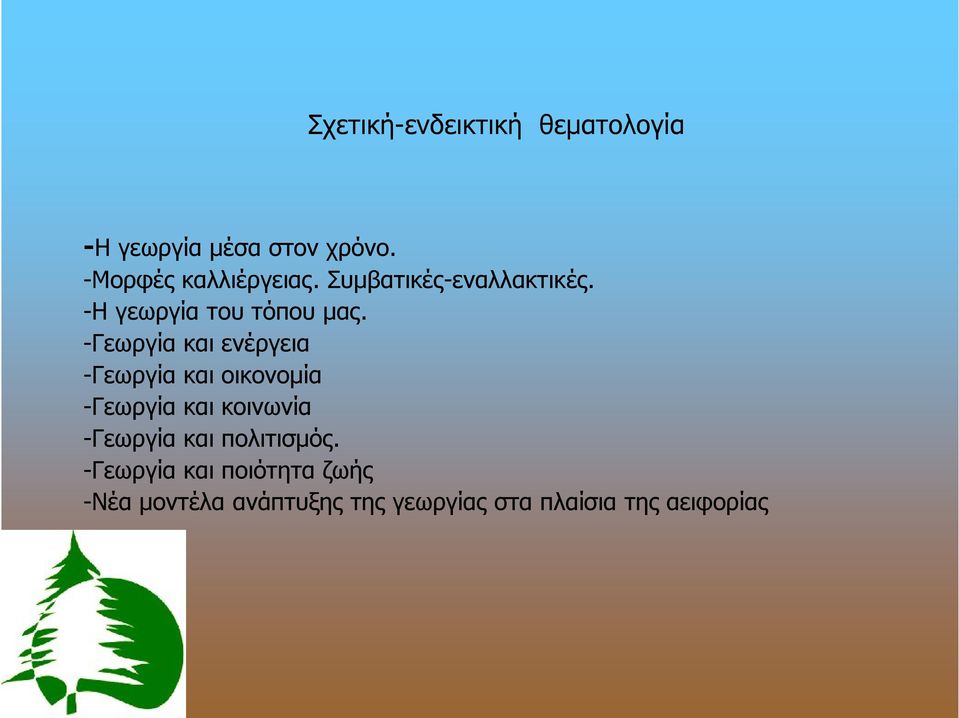 Σχετική-ενδεικτική θεματολογία

-Η γεωργία μέσα στον χρόνο.
-Μορφές καλλιέργειας. Συμβατικές-εναλλακτικές.
-Η γεωργία του τόπου μας.
-Γεωργία και ενέργεια
-Γεωργία και οικονομία
-Γεωργία και κοινωνία
-Γεωργία και πολιτισμός.
-Γεωργία και ποιότητα ζωής
-Νέα μοντέλα ανάπτυξης της γεωργίας στα πλαίσια της αειφορίας